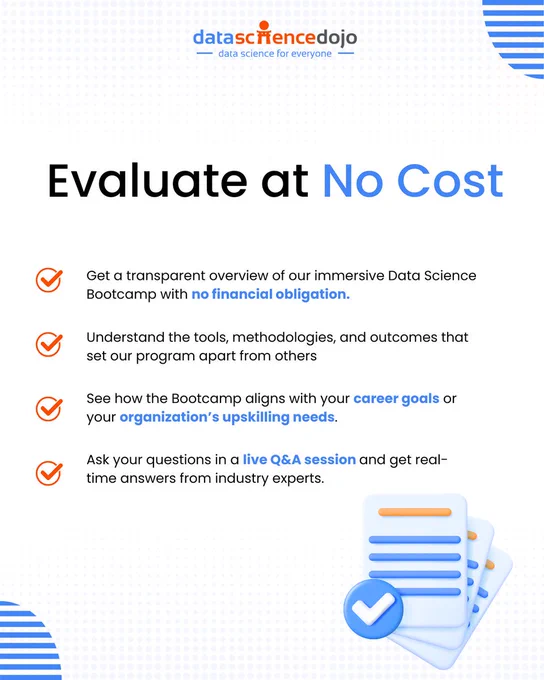 datasciencedojo
data science for everyone

Evaluate at No Cost

Get a transparent overview of our immersive Data Science Bootcamp with no financial obligation.

Understand the tools, methodologies, and outcomes that set our program apart from others

See how the Bootcamp aligns with your career goals or your organization's upskilling needs.

Ask your questions in a live Q&A session and get real-time answers from industry experts.